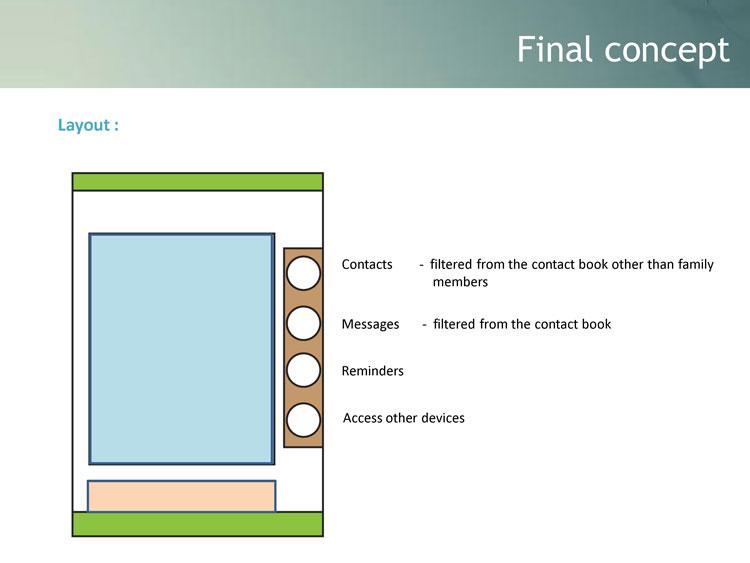 Final concept

Layout :

Contacts - filtered from the contact book other than family members

Messages - filtered from the contact book

Reminders

Access other devices